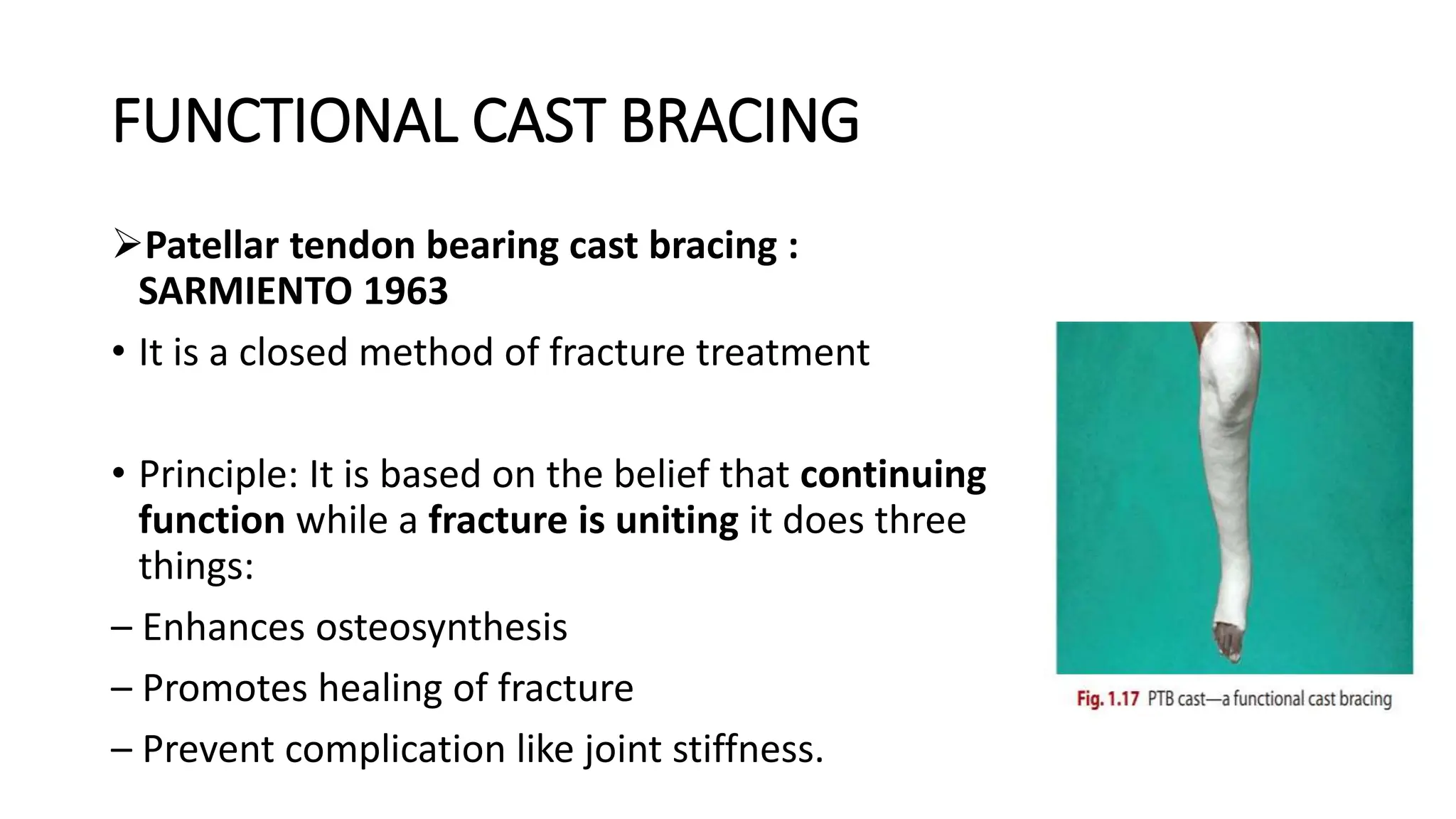 FUNCTIONAL CAST BRACING

➢Patellar tendon bearing cast bracing : SARMIENTO 1963

• It is a closed method of fracture treatment

• Principle: It is based on the belief that continuing function while a fracture is uniting it does three things:

– Enhances osteosynthesis

– Promotes healing of fracture

– Prevent complication like joint stiffness.

Fig. 1.17 PTB cast—a functional cast bracing